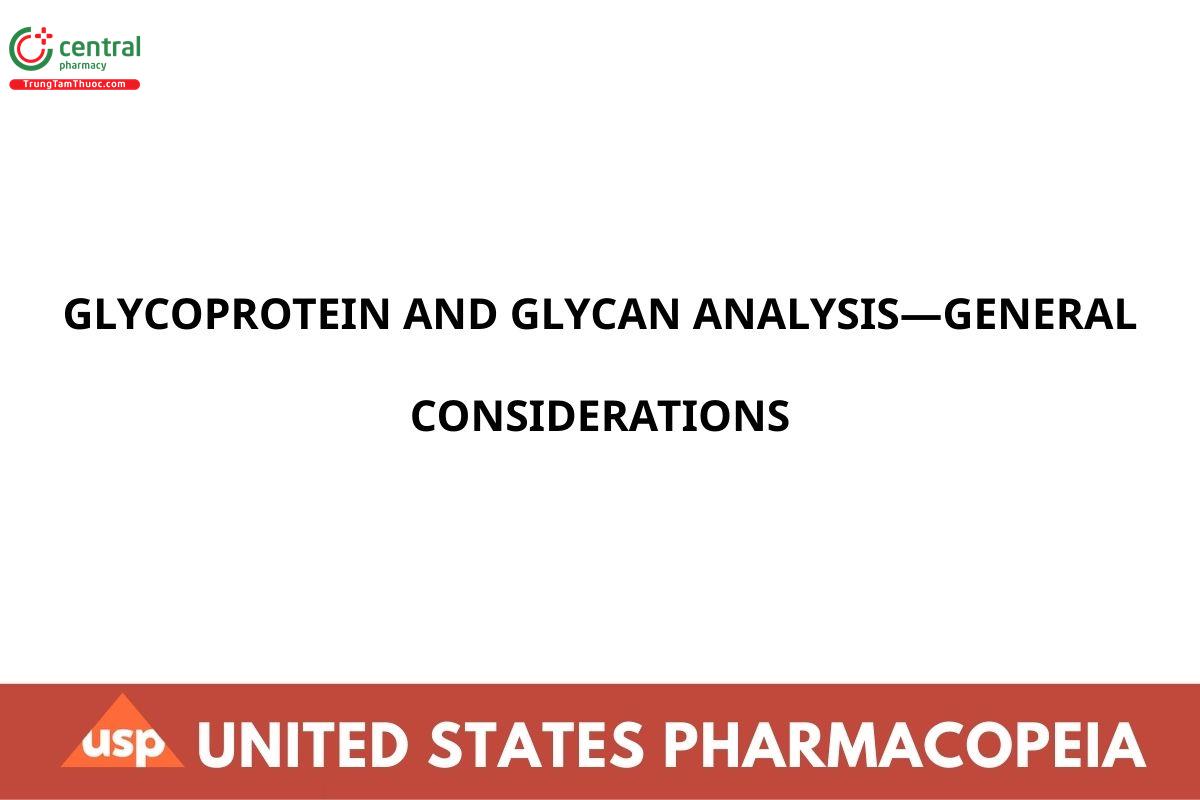 central
pharmacy
TrungTamThuoc.com

GLYCOPROTEIN AND GLYCAN ANALYSIS—GENERAL CONSIDERATIONS

usp UNITED STATES PHARMACOPEIA